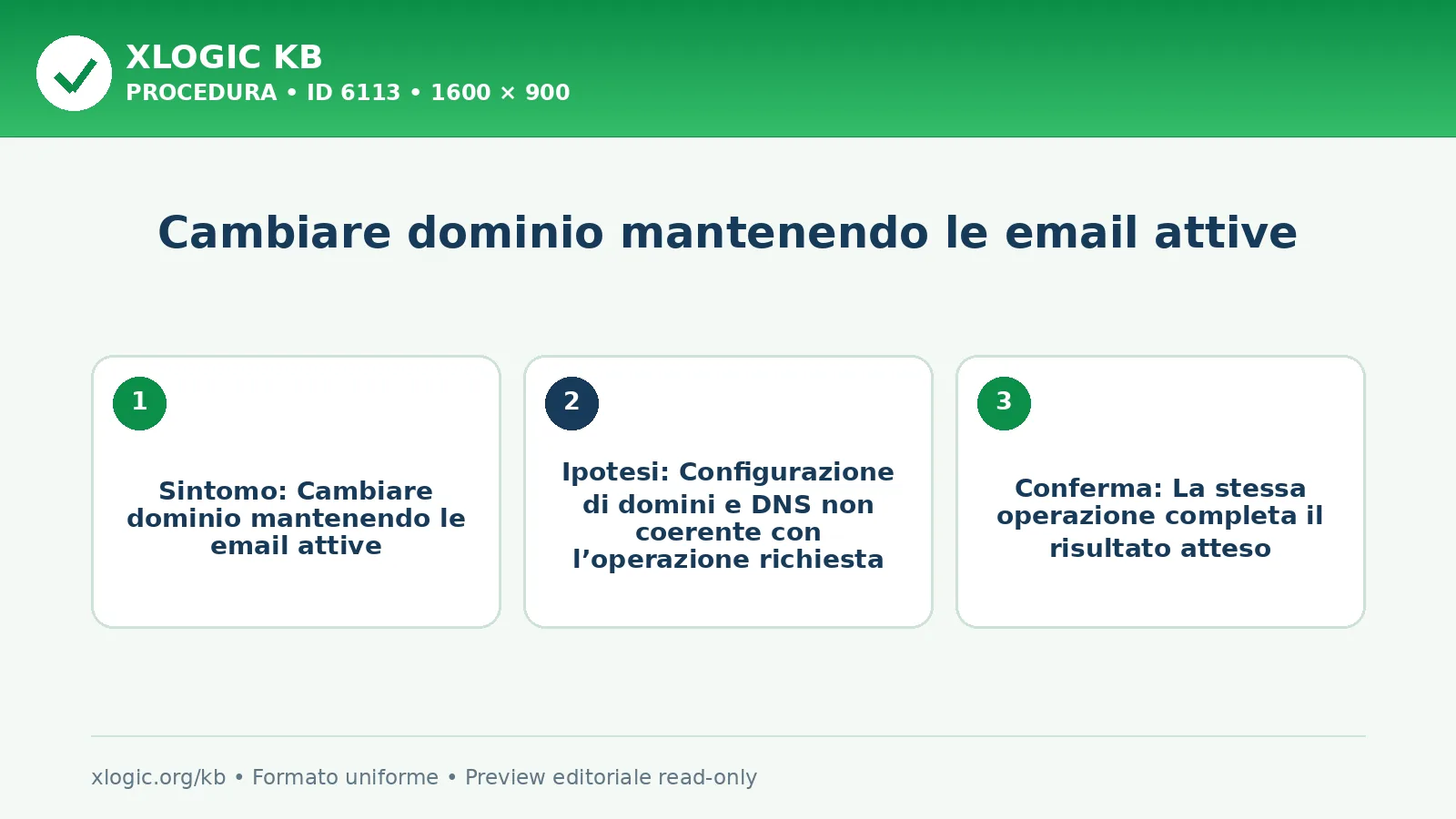 XLOGIC KB
PROCEDURA • ID 6113 • 1600 × 900

Cambiare dominio mantenendo le email attive

1

Sintomo: Cambiare dominio mantenendo le email attive

2

Ipotesi: Configurazione di domini e DNS non coerente con l’operazione richiesta

3

Conferma: La stessa operazione completa il risultato atteso

xlogic.org/kb • Formato uniforme • Preview editoriale read-only